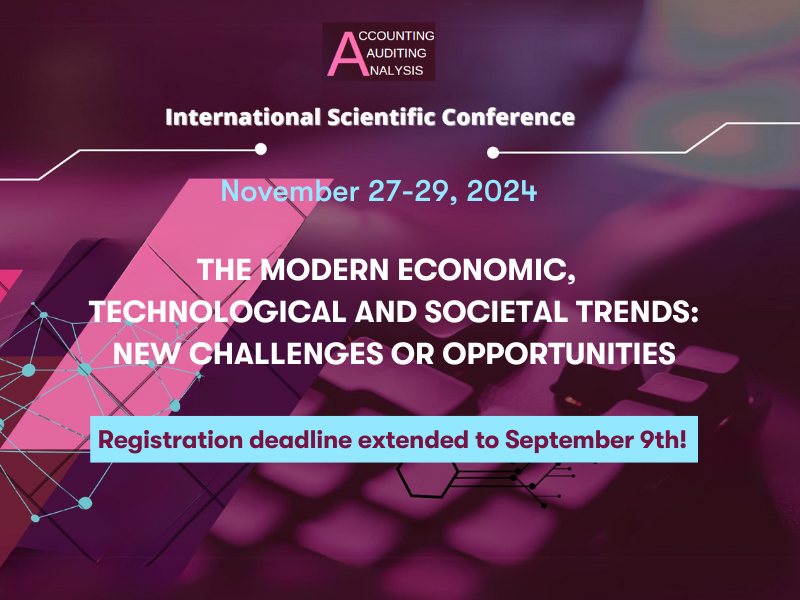 ACCOUNTING
AUDITING
ANALYSIS

International Scientific Conference

November 27-29, 2024

THE MODERN ECONOMIC, TECHNOLOGICAL AND SOCIETAL TRENDS: NEW CHALLENGES OR OPPORTUNITIES

Registration deadline extended to September 9th!